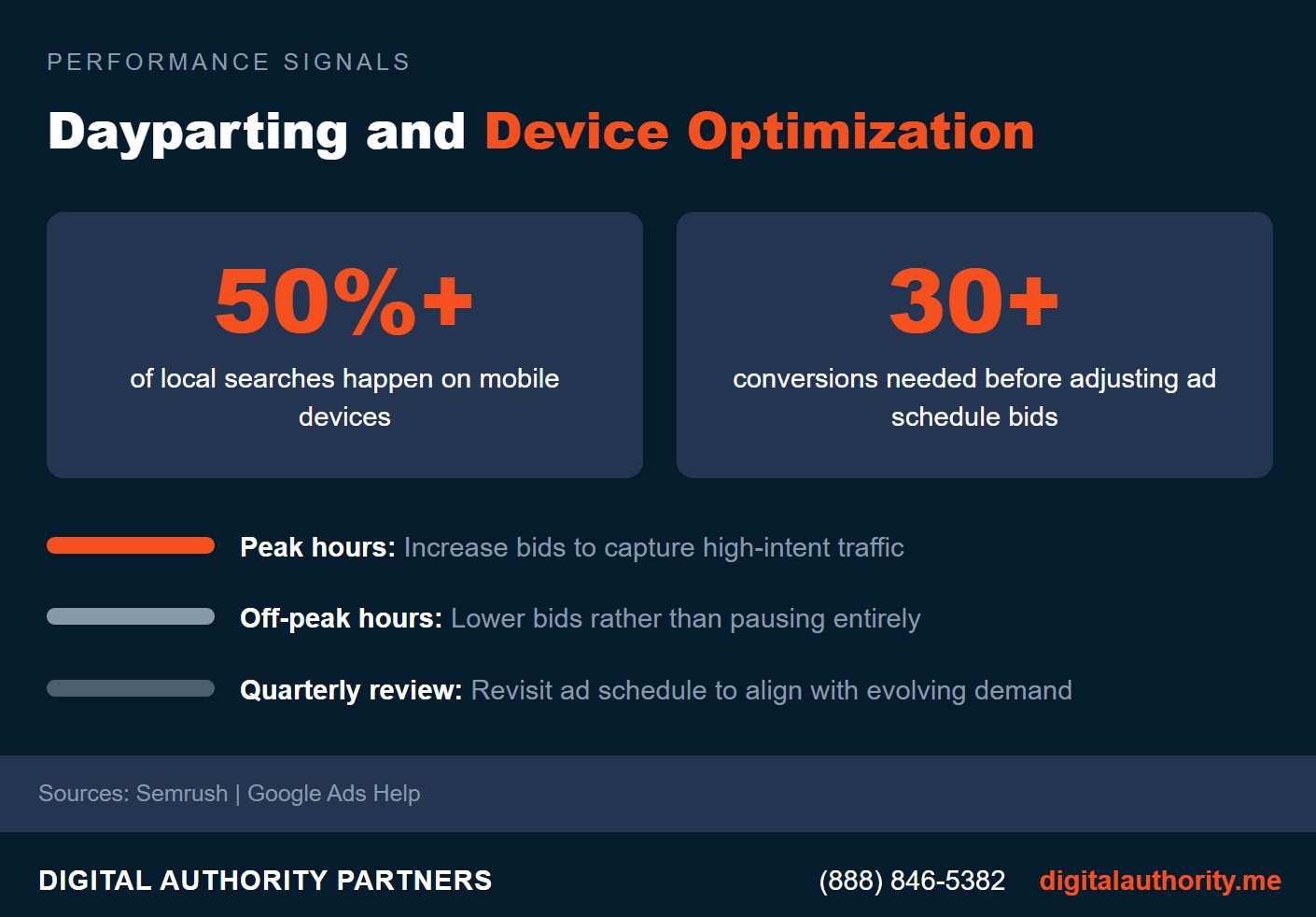 PERFORMANCE SIGNALS

Dayparting and Device Optimization

50%+
of local searches happen on mobile devices

30+
conversions needed before adjusting ad schedule bids

Peak hours: Increase bids to capture high-intent traffic

Off-peak hours: Lower bids rather than pausing entirely

Quarterly review: Revisit ad schedule to align with evolving demand

Sources: Semrush | Google Ads Help

DIGITAL AUTHORITY PARTNERS

(888) 846-5382 digitalauthority.me